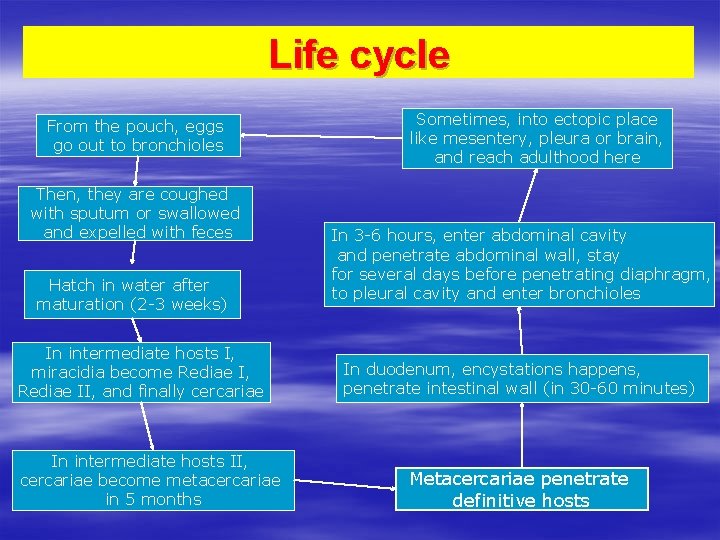 Life cycle

From the pouch, eggs go out to bronchioles

Then, they are coughed with sputum or swallowed and expelled with feces

Hatch in water after maturation (2-3 weeks)

In intermediate hosts I, miracidia become Rediae I, Rediae II, and finally cercariae

In intermediate hosts II, cercariae become metacercariae in 5 months

Metacercariae penetrate definitive hosts

In duodenum, encystations happens, penetrate intestinal wall (in 30-60 minutes)

In 3-6 hours, enter abdominal cavity and penetrate abdominal wall, stay for several days before penetrating diaphragm, to pleural cavity and enter bronchioles

Sometimes, into ectopic place like mesentery, pleura or brain, and reach adulthood here